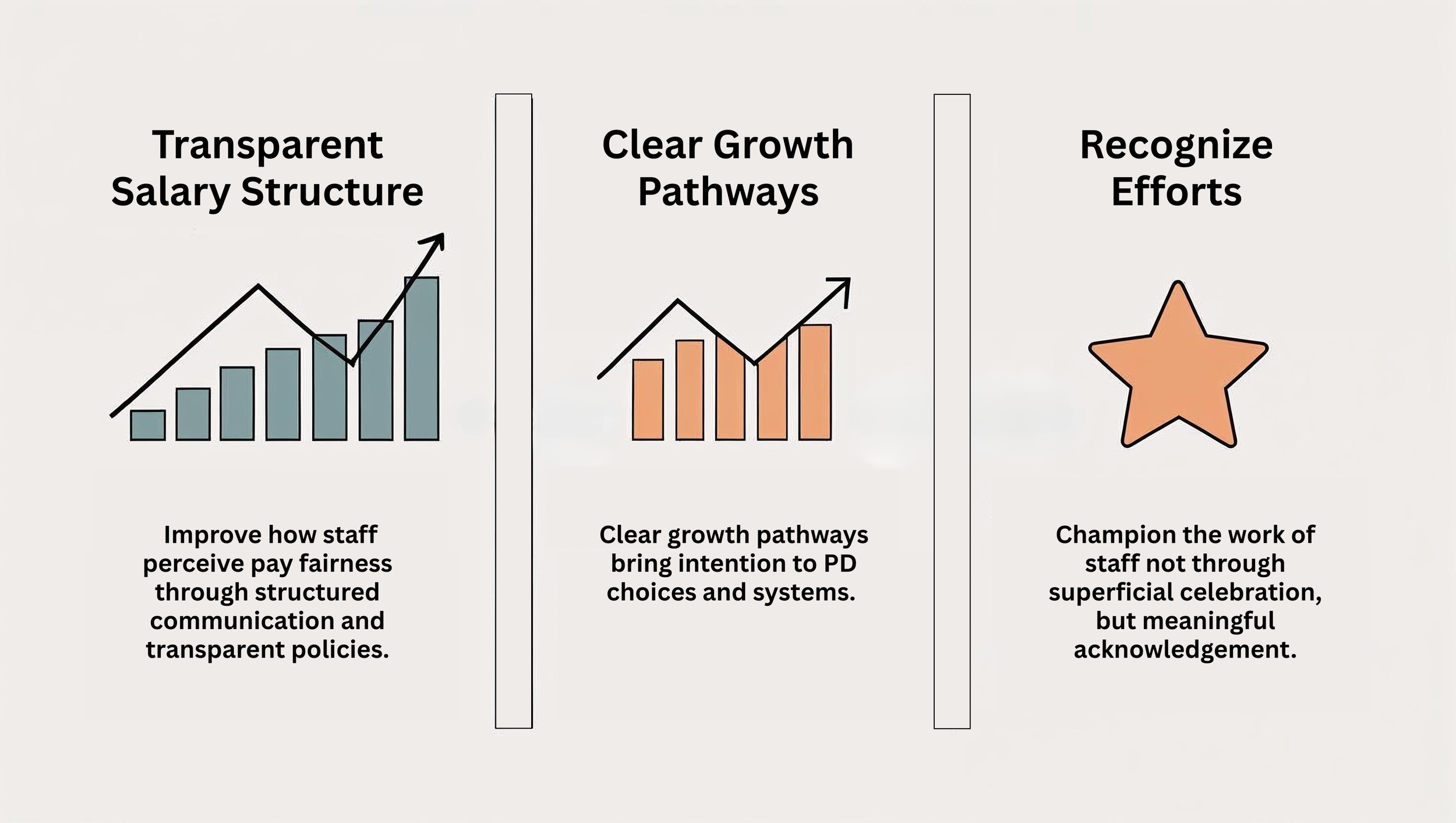 Transparent Salary Structure

Improve how staff perceive pay fairness through structured communication and transparent policies.

Clear Growth Pathways

Clear growth pathways bring intention to PD choices and systems.

Recognize Efforts

Champion the work of staff not through superficial celebration, but meaningful acknowledgement.